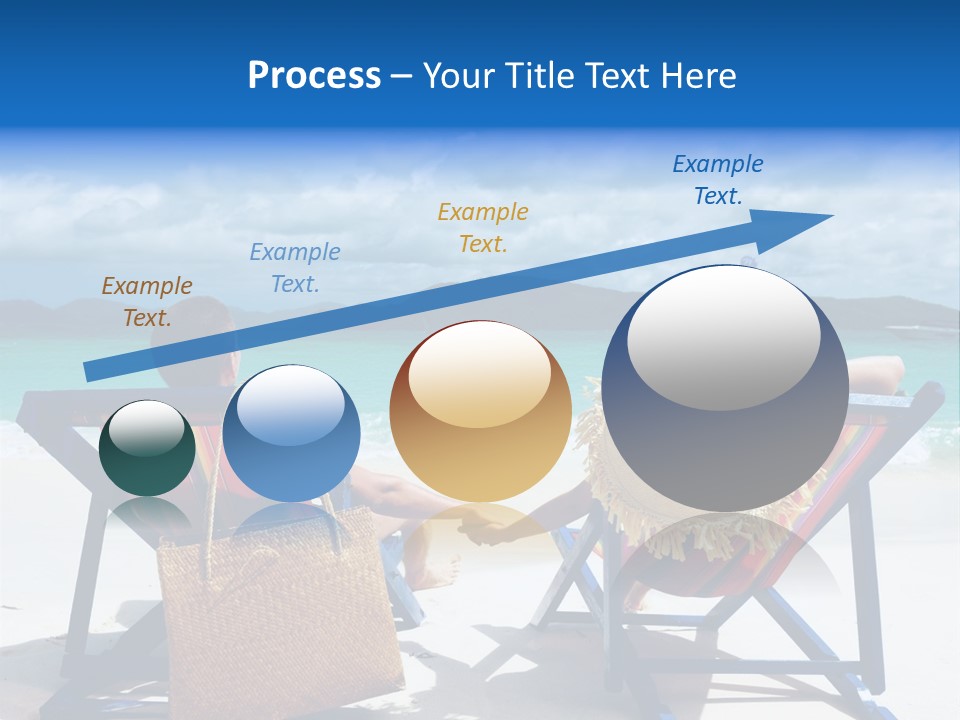 Process – Your Title Text Here

Example Text.

Example Text.

Example Text.

Example Text.